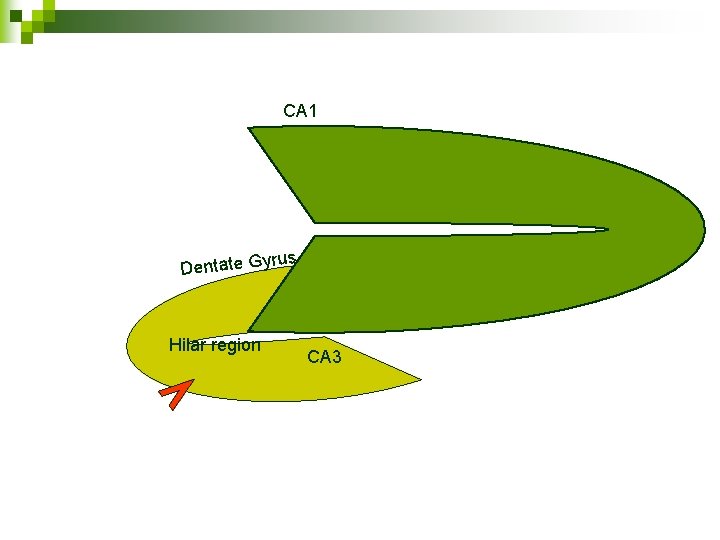 CA1

Dentate Gyrus

Hilar region

CA3